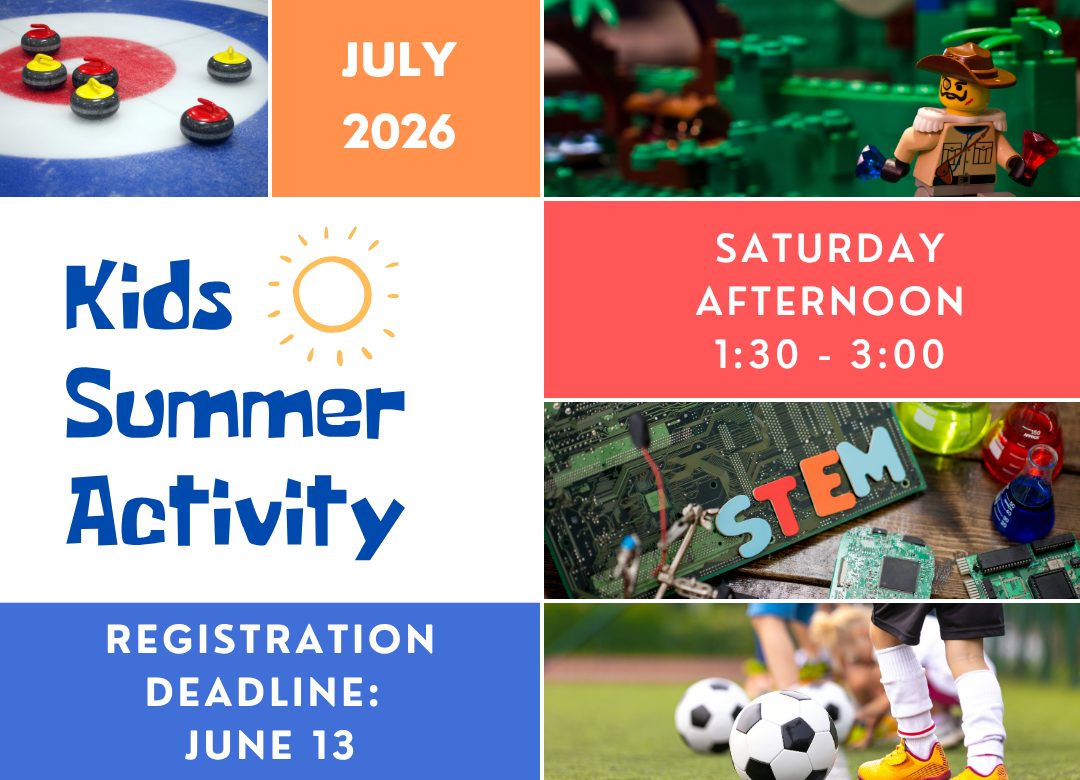 JULY 2026

Kids Summer Activity

SATURDAY AFTERNOON 1:30 - 3:00

STEM

REGISTRATION DEADLINE: JUNE 13